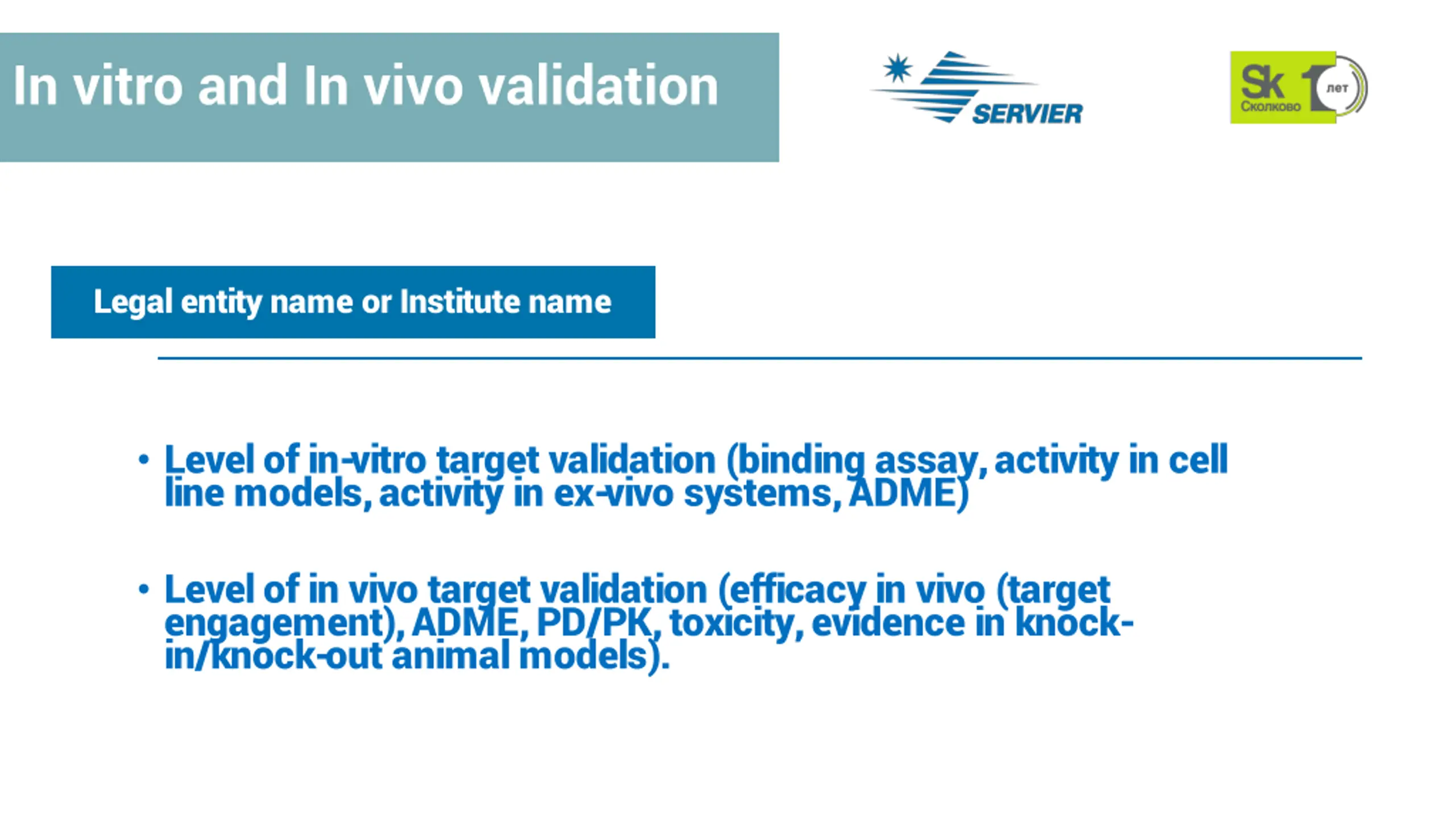 In vitro and In vivo validation

SERVIER

Sk Сколково 10 лет

Legal entity name or Institute name

• Level of in-vitro target validation (binding assay, activity in cell line models, activity in ex-vivo systems, ADME)

• Level of in vivo target validation (efficacy in vivo (target engagement), ADME, PD/PK, toxicity, evidence in knock-in/knock-out animal models).